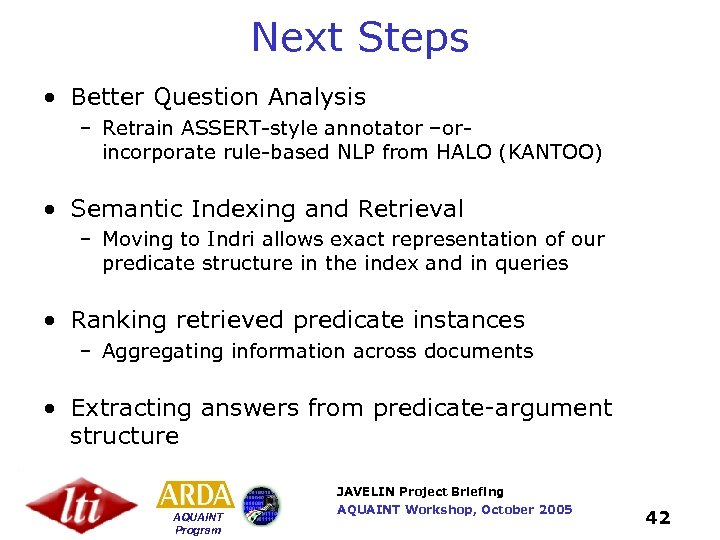 Next Steps

• Better Question Analysis
– Retrain ASSERT-style annotator –or- incorporate rule-based NLP from HALO (KANTOO)

• Semantic Indexing and Retrieval
– Moving to Indri allows exact representation of our predicate structure in the index and in queries

• Ranking retrieved predicate instances
– Aggregating information across documents

• Extracting answers from predicate-argument structure

lti

ARDA
AQUAINT Program

JAVELIN Project Briefing
AQUAINT Workshop, October 2005

42